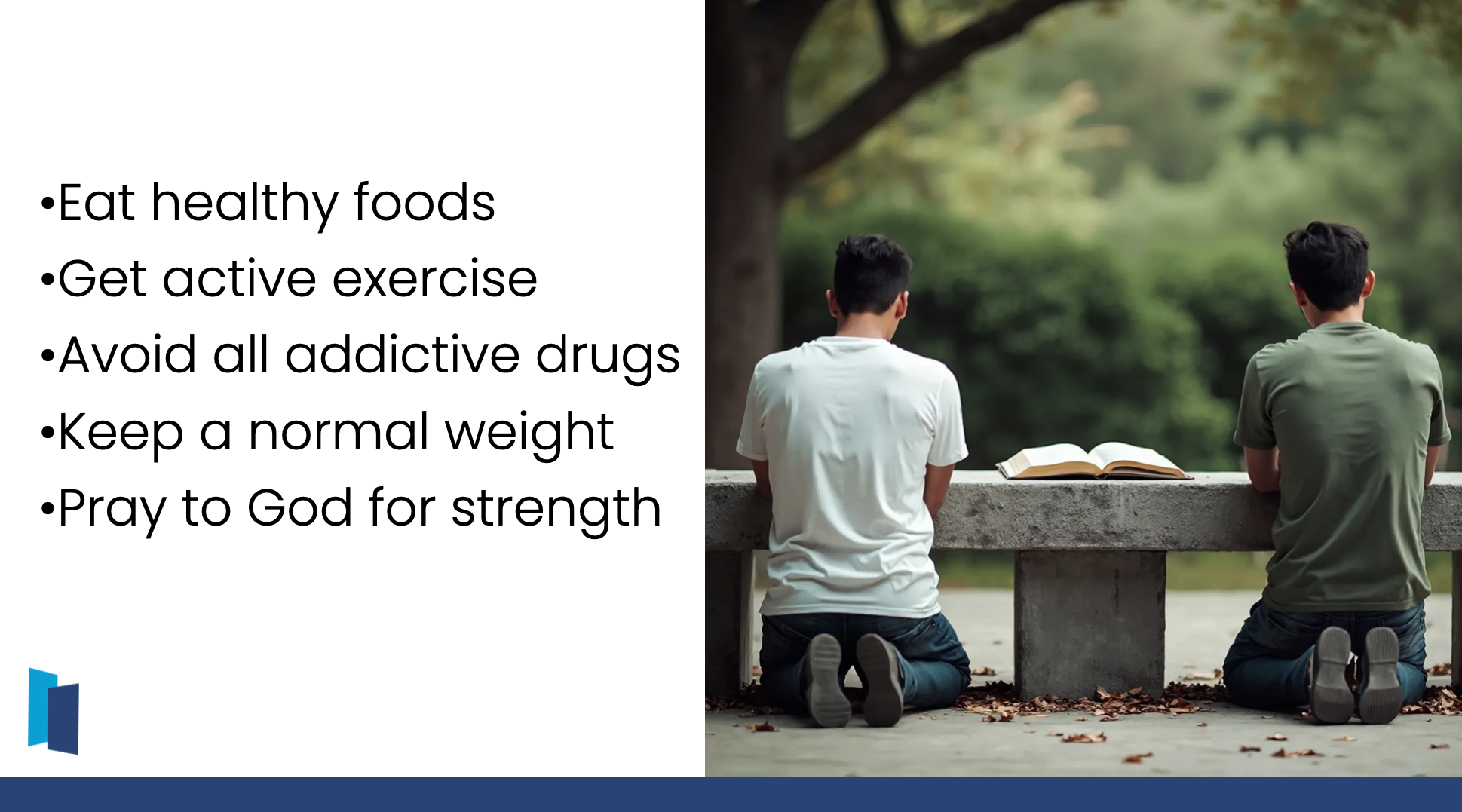 •Eat healthy foods
•Get active exercise
•Avoid all addictive drugs
•Keep a normal weight
•Pray to God for strength